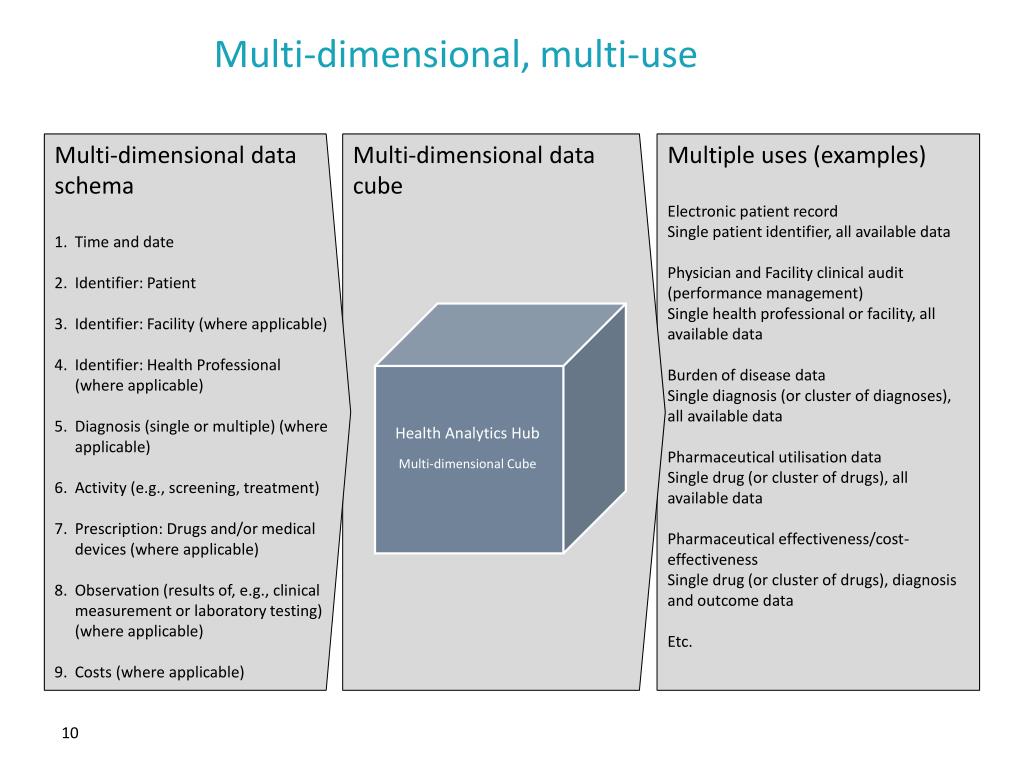 Multi-dimensional, multi-use

Multi-dimensional data schema

1. Time and date

2. Identifier: Patient

3. Identifier: Facility (where applicable)

4. Identifier: Health Professional (where applicable)

5. Diagnosis (single or multiple) (where applicable)

6. Activity (e.g., screening, treatment)

7. Prescription: Drugs and/or medical devices (where applicable)

8. Observation (results of, e.g., clinical measurement or laboratory testing) (where applicable)

9. Costs (where applicable)

Multi-dimensional data cube

Health Analytics Hub

Multi-dimensional Cube

Multiple uses (examples)

Electronic patient record
Single patient identifier, all available data

Physician and Facility clinical audit (performance management)
Single health professional or facility, all available data

Burden of disease data
Single diagnosis (or cluster of diagnoses), all available data

Pharmaceutical utilisation data
Single drug (or cluster of drugs), all available data

Pharmaceutical effectiveness/cost-effectiveness
Single drug (or cluster of drugs), diagnosis and outcome data

Etc.

10